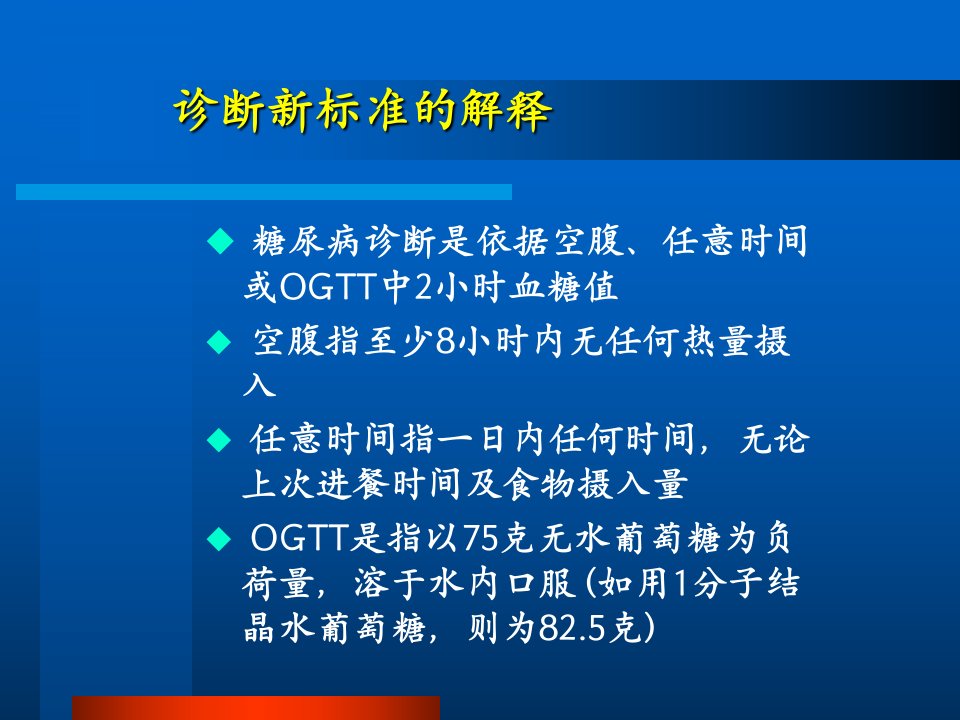 诊断新标准的解释

◆ 糖尿病诊断是依据空腹、任意时间或OGTT中2小时血糖值

◆ 空腹指至少8小时内无任何热量摄入

◆ 任意时间指一日内任何时间，无论上次进餐时间及食物摄入量

◆ OGTT是指以75克无水葡萄糖为负荷量，溶于水内口服(如用1分子结晶水葡萄糖，则为82.5克)